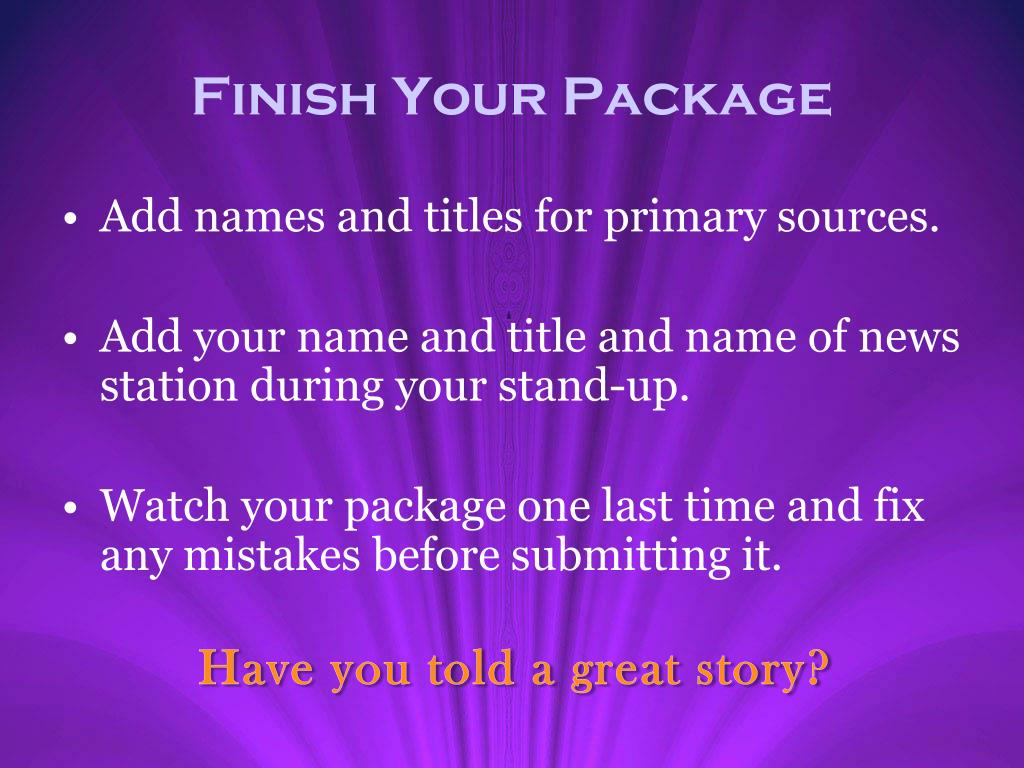 Finish Your Package

• Add names and titles for primary sources.

• Add your name and title and name of news station during your stand-up.

• Watch your package one last time and fix any mistakes before submitting it.

Have you told a great story?